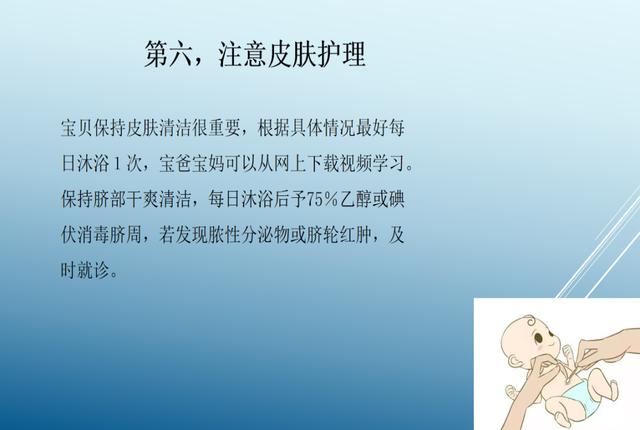 第六，注意皮肤护理

宝贝保持皮肤清洁很重要，根据具体情况最好每日沐浴1次，宝爸宝妈可以从网上下载视频学习。保持脐部干爽清洁，每日沐浴后予75%乙醇或碘伏消毒脐周，若发现脓性分泌物或脐轮红肿，及时就诊。